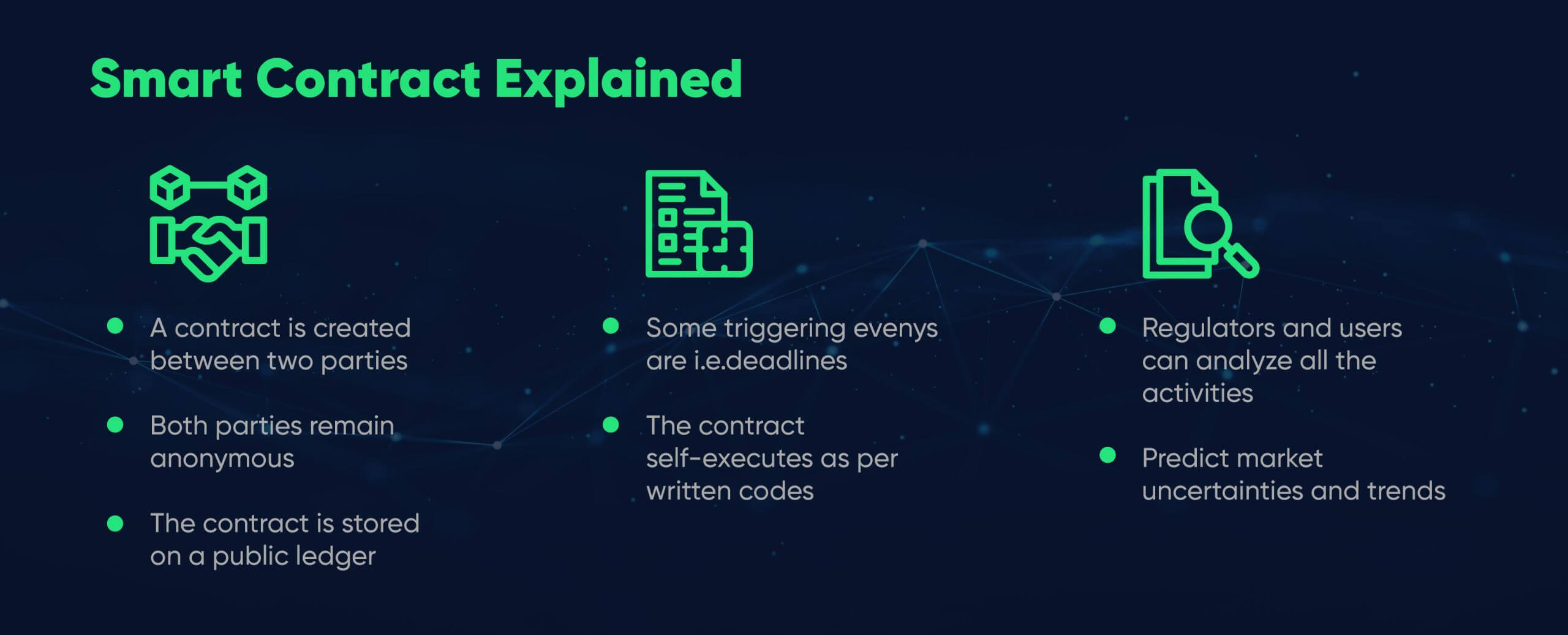 Smart Contract Explained

- A contract is created between two parties
- Both parties remain anonymous
- The contract is stored on a public ledger

- Some triggering evenys are i.e.deadlines
- The contract self-executes as per written codes

- Regulators and users can analyze all the activities
- Predict market uncertainties and trends